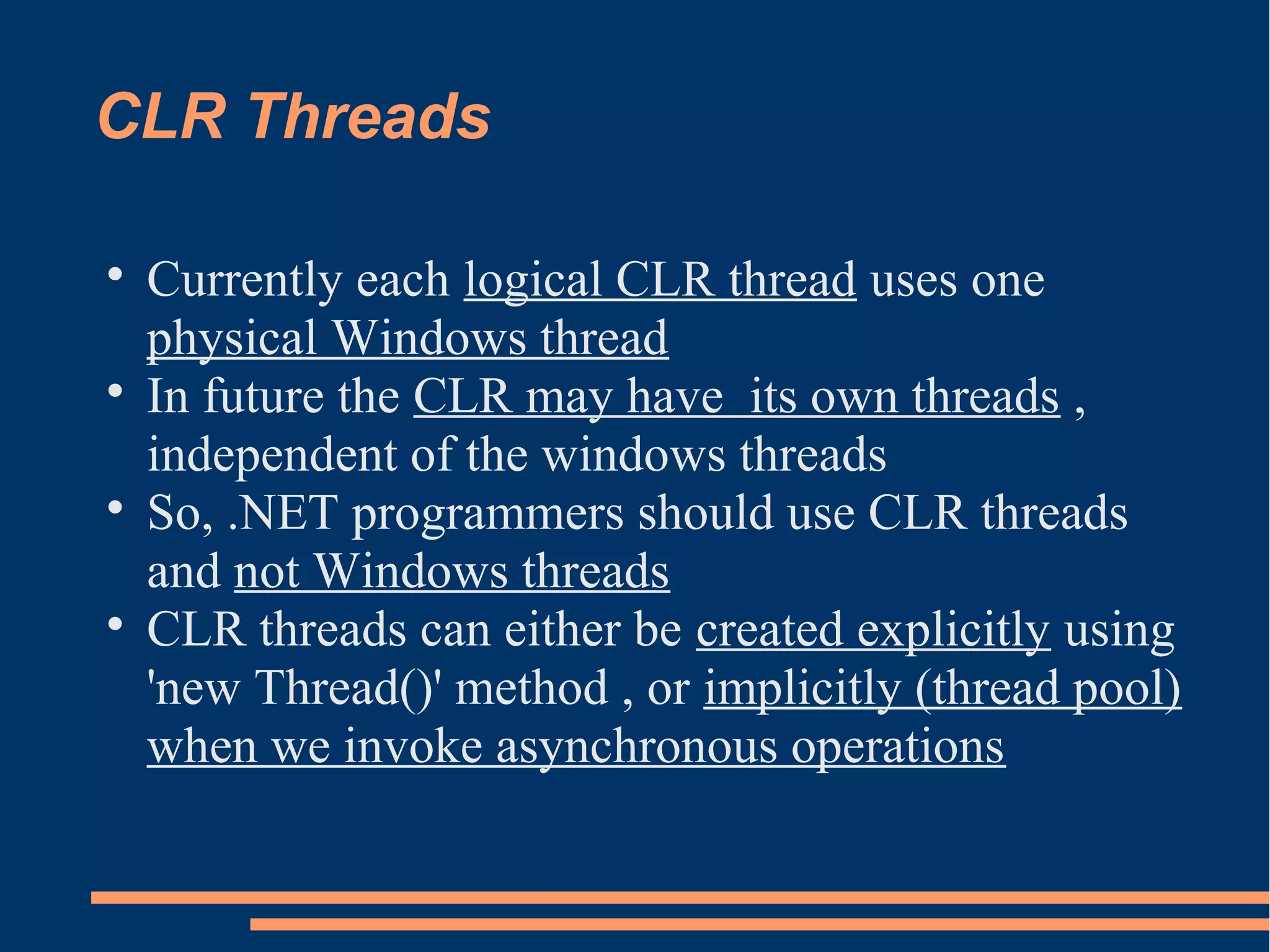 CLR Threads

• Currently each logical CLR thread uses one physical Windows thread
• In future the CLR may have  its own threads , independent of the windows threads
• So, .NET programmers should use CLR threads and not Windows threads
• CLR threads can either be created explicitly using 'new Thread()' method , or implicitly (thread pool) when we invoke asynchronous operations